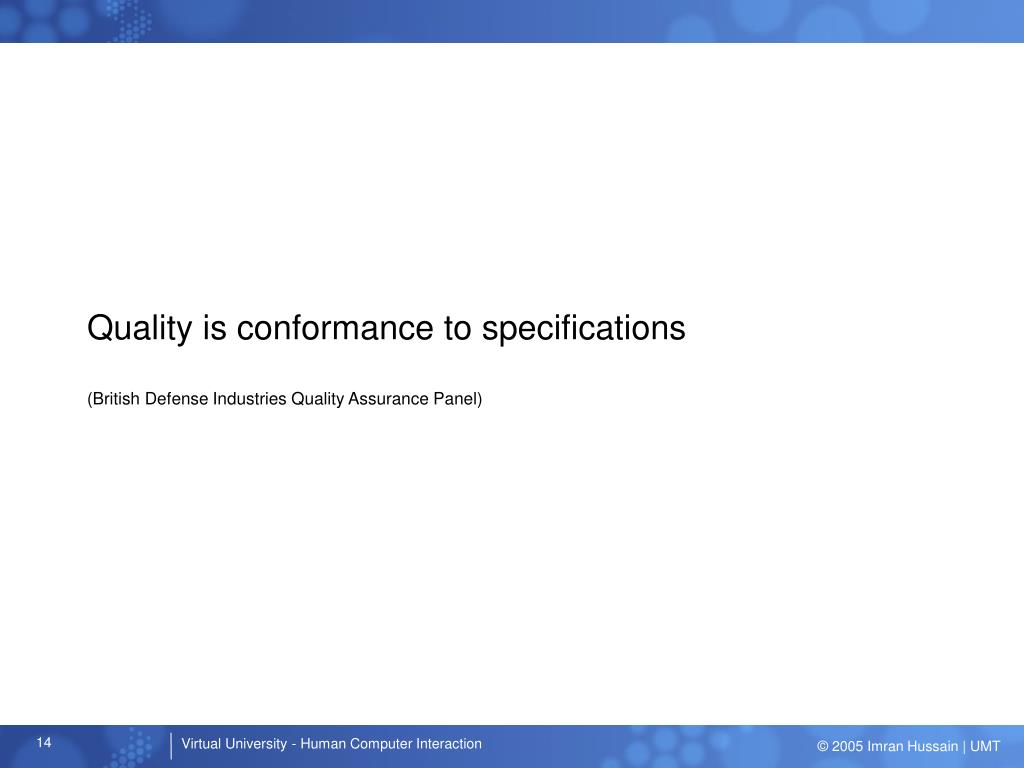 Quality is conformance to specifications

(British Defense Industries Quality Assurance Panel)

14

Virtual University - Human Computer Interaction

© 2005 Imran Hussain | UMT